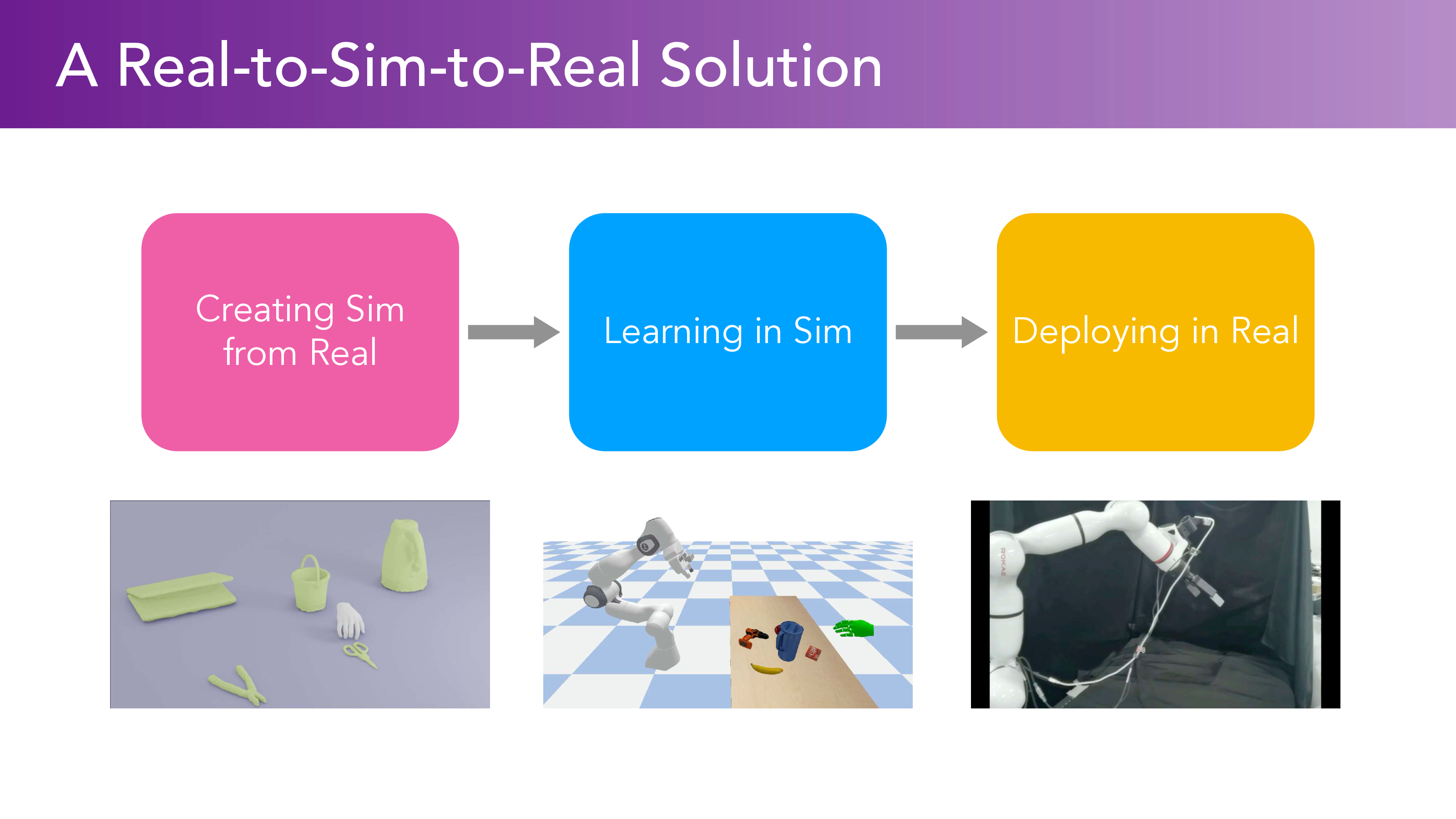 A Real-to-Sim-to-Real Solution

Creating Sim from Real

Learning in Sim

Deploying in Real

ROKAE